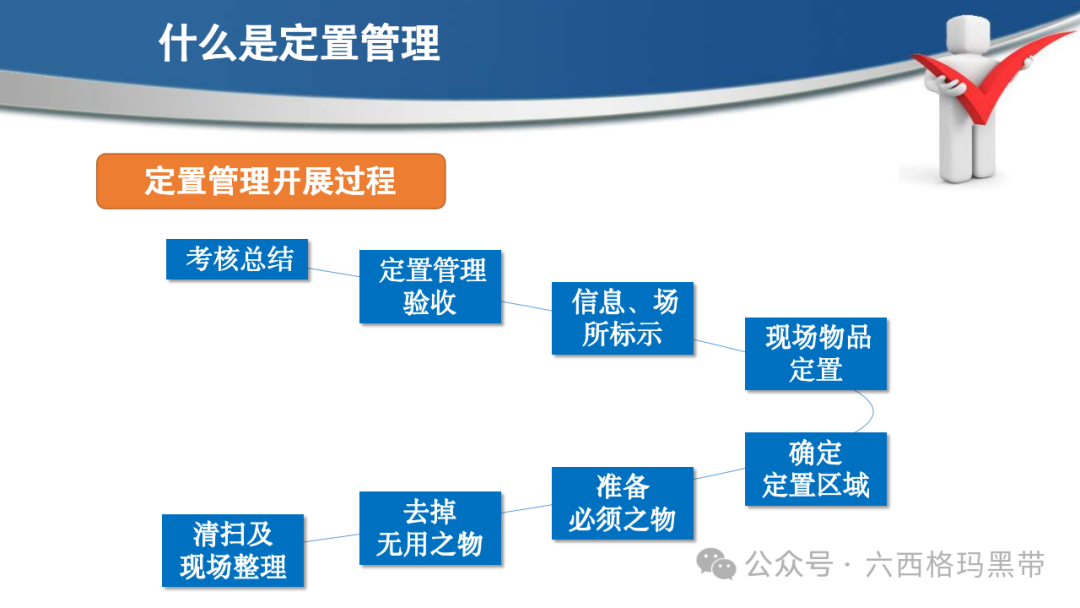 什么是定置管理

定置管理开展过程

考核总结

定置管理验收

信息、场所标示

现场物品定置

确定定置区域

准备必须之物

去掉无用之物

清扫及现场整理

公众号 · 六西格玛黑带